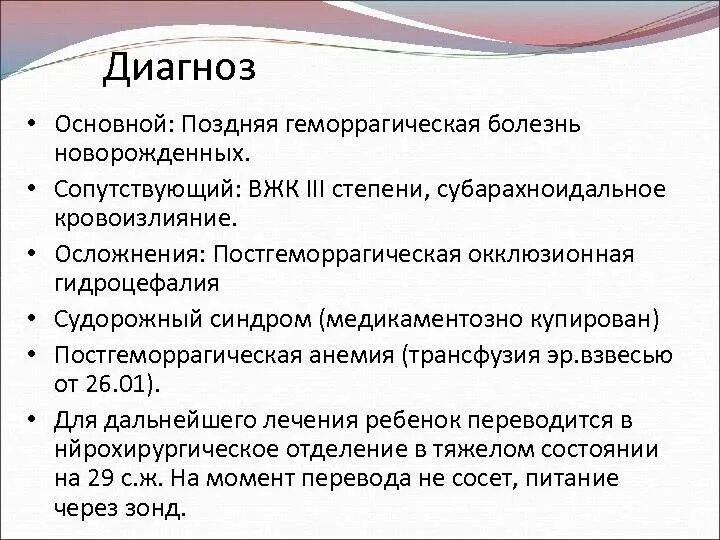 Диагноз

• Основной: Поздняя геморрагическая болезнь новорожденных.

• Сопутствующий: ВЖК III степени, субарахноидальное кровоизлияние.

• Осложнения: Постгеморрагическая окклюзионная гидроцефалия

• Судорожный синдром (медикаментозно купирован)

• Постгеморрагическая анемия (трансфузия эр.взвесью от 26.01).

• Для дальнейшего лечения ребенок переводится в нйрохирургическое отделение в тяжелом состоянии на 29 с.ж. На момент перевода не сосет, питание через зонд.